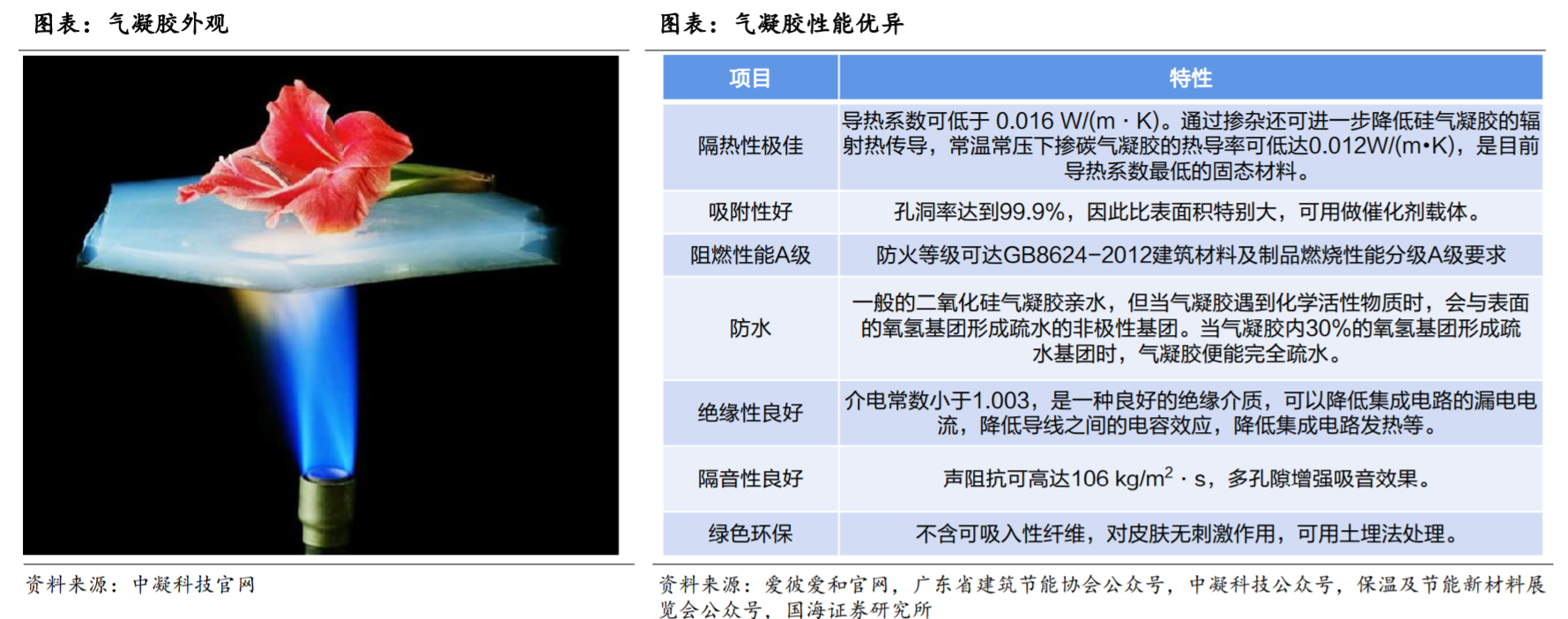 图表：气凝胶外观

资料来源：中凝科技官网

图表：气凝胶性能优异

| 项目 | 特性 |
|---|---|
| 隔热性极佳 | 导热系数可低于 0.016 W/(m · K)。通过掺杂还可进一步降低硅气凝胶的辐射热传导，常温常压下掺碳气凝胶的热导率可低达0.012W/(m•K)，是目前导热系数最低的固态材料。 |
| 吸附性好 | 孔洞率达到99.9%，因此比表面积特别大，可用做催化剂载体。 |
| 阻燃性能A级 | 防火等级可达GB8624-2012建筑材料及制品燃烧性能分级A级要求 |
| 防水 | 一般的二氧化硅气凝胶亲水，但当气凝胶遇到化学活性物质时，会与表面的氧氢基团形成疏水的非极性基团。当气凝胶内30%的氧氢基团形成疏水基团时，气凝胶便能完全疏水。 |
| 绝缘性良好 | 介电常数小于1.003，是一种良好的绝缘介质，可以降低集成电路的漏电电流，降低导线之间的电容效应，降低集成电路发热等。 |
| 隔音性良好 | 声阻抗可高达106 kg/m$^2$ · s，多孔隙增强吸音效果。 |
| 绿色环保 | 不含可吸入性纤维，对皮肤无刺激作用，可用土埋法处理。 |

资料来源：爱彼爱和官网，广东省建筑节能协会公众号，中凝科技公众号，保温及节能新材料展览会公众号，国海证券研究所